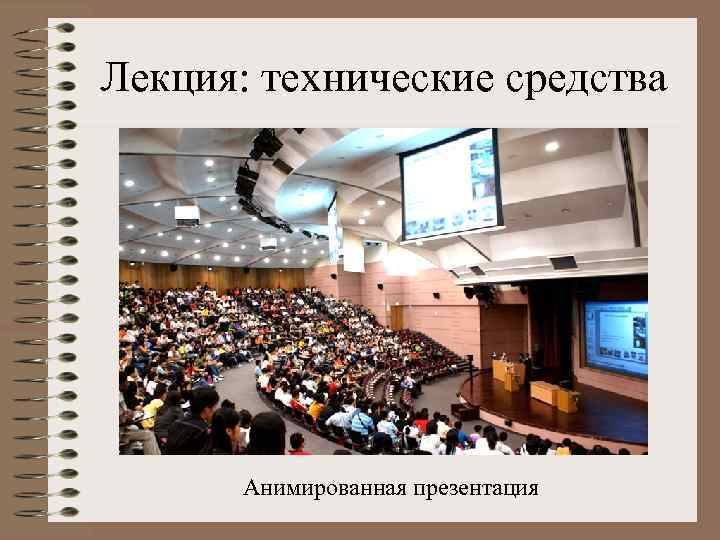 Лекция: технические средства

Анимированная презентация